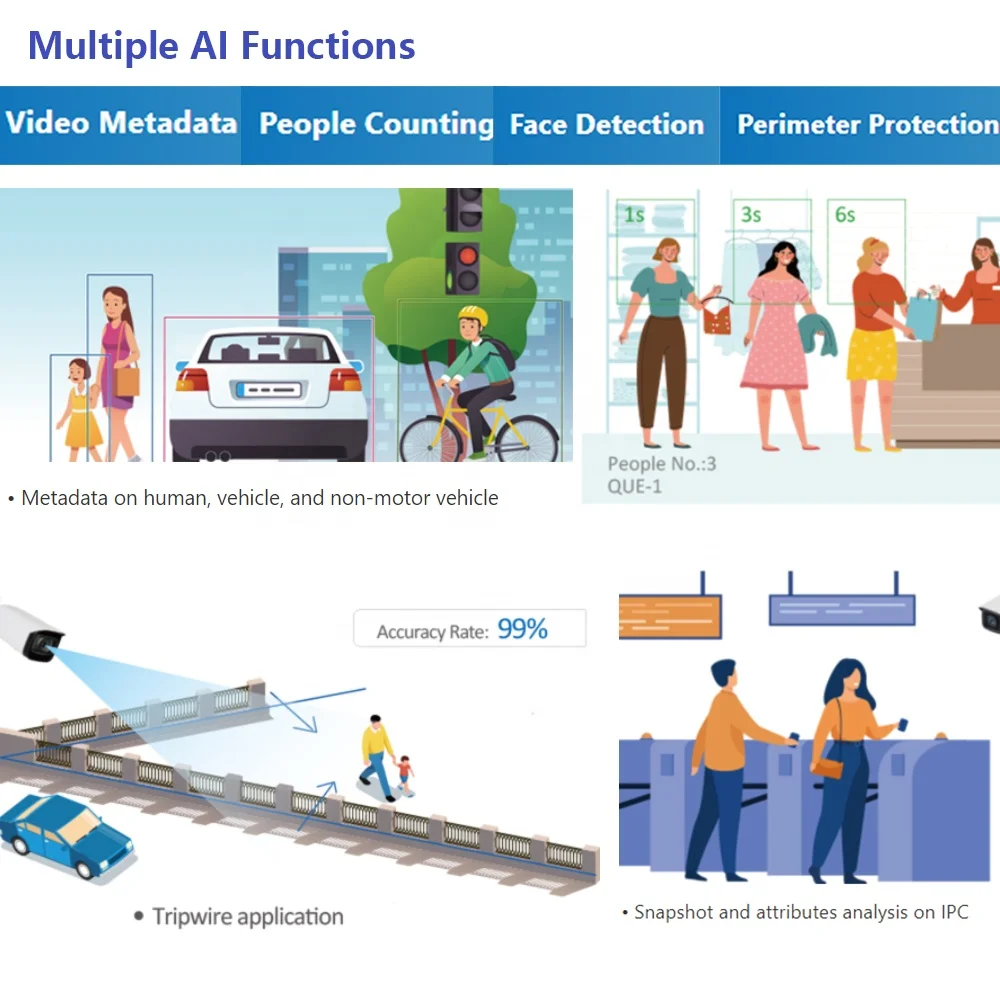 Multiple AI Functions

Video Metadata People Counting Face Detection Perimeter Protection

• Metadata on human, vehicle, and non-motor vehicle

1s 3s 6s

People No.:3
QUE-1

Accuracy Rate: 99%

• Tripwire application

• Snapshot and attributes analysis on IPC